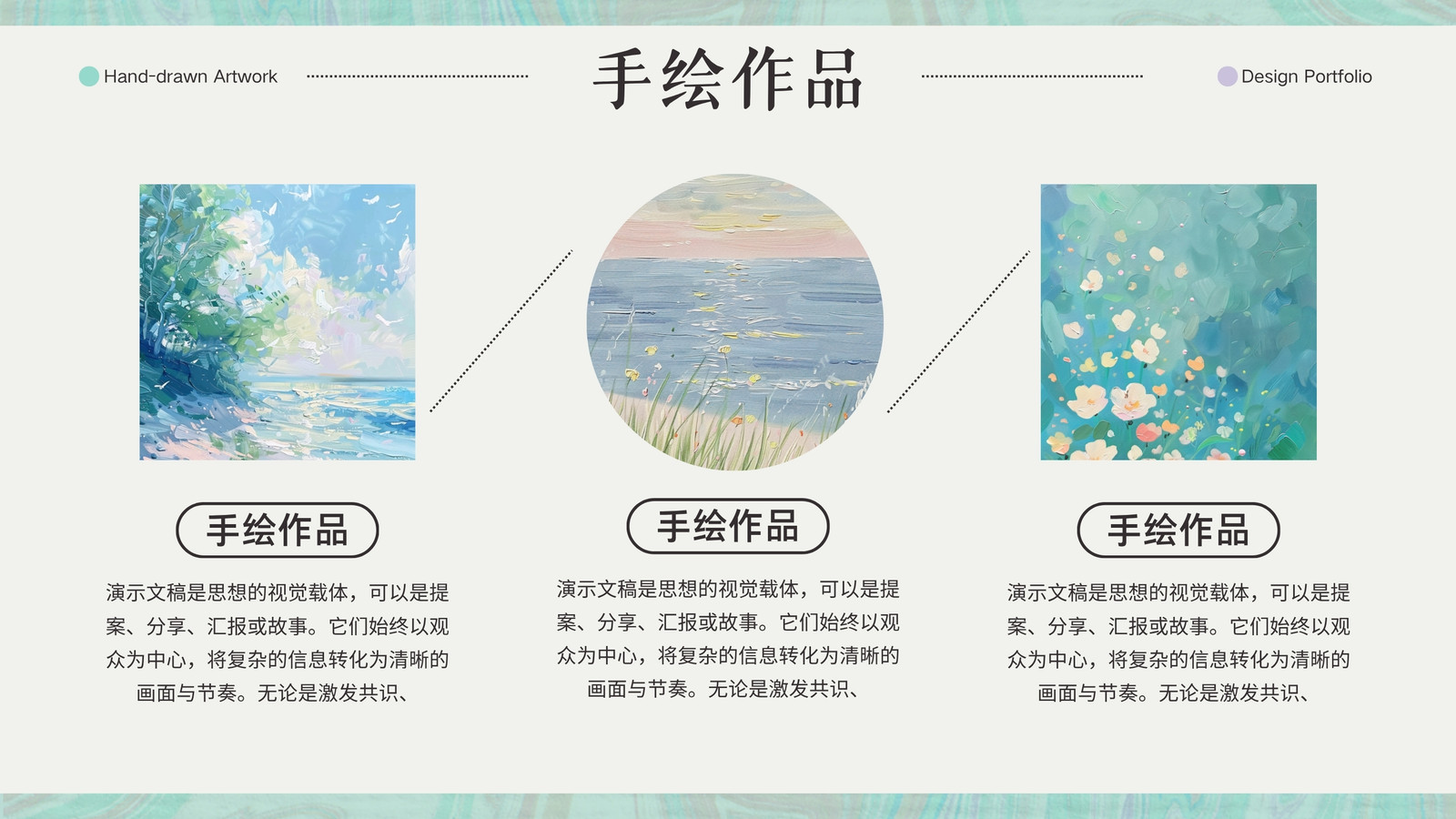 Hand-drawn Artwork

手绘作品

Design Portfolio

手绘作品

演示文稿是思想的视觉载体，可以是提案、分享、汇报或故事。它们始终以观众为中心，将复杂的信息转化为清晰的画面与节奏。无论是激发共识、

手绘作品

演示文稿是思想的视觉载体，可以是提案、分享、汇报或故事。它们始终以观众为中心，将复杂的信息转化为清晰的画面与节奏。无论是激发共识、

手绘作品

演示文稿是思想的视觉载体，可以是提案、分享、汇报或故事。它们始终以观众为中心，将复杂的信息转化为清晰的画面与节奏。无论是激发共识、